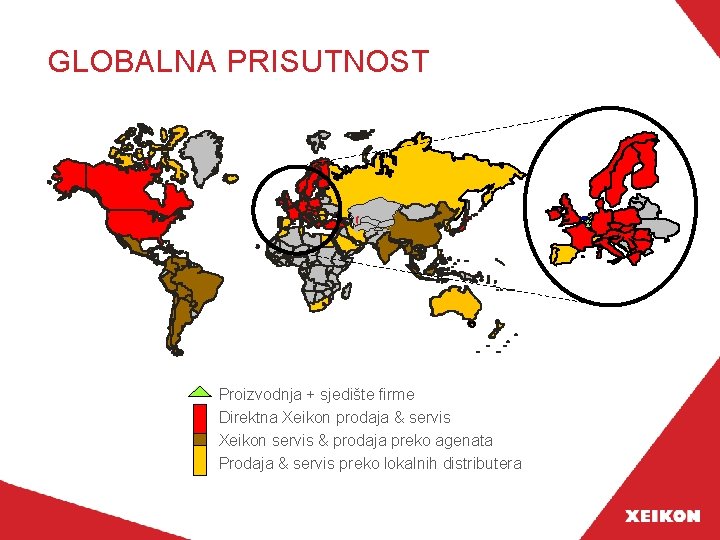 GLOBALNA PRISUTNOST

Proizvodnja + sjedište firme
Direktna Xeikon prodaja & servis
Xeikon servis & prodaja preko agenata
Prodaja & servis preko lokalnih distributera

XEIKON